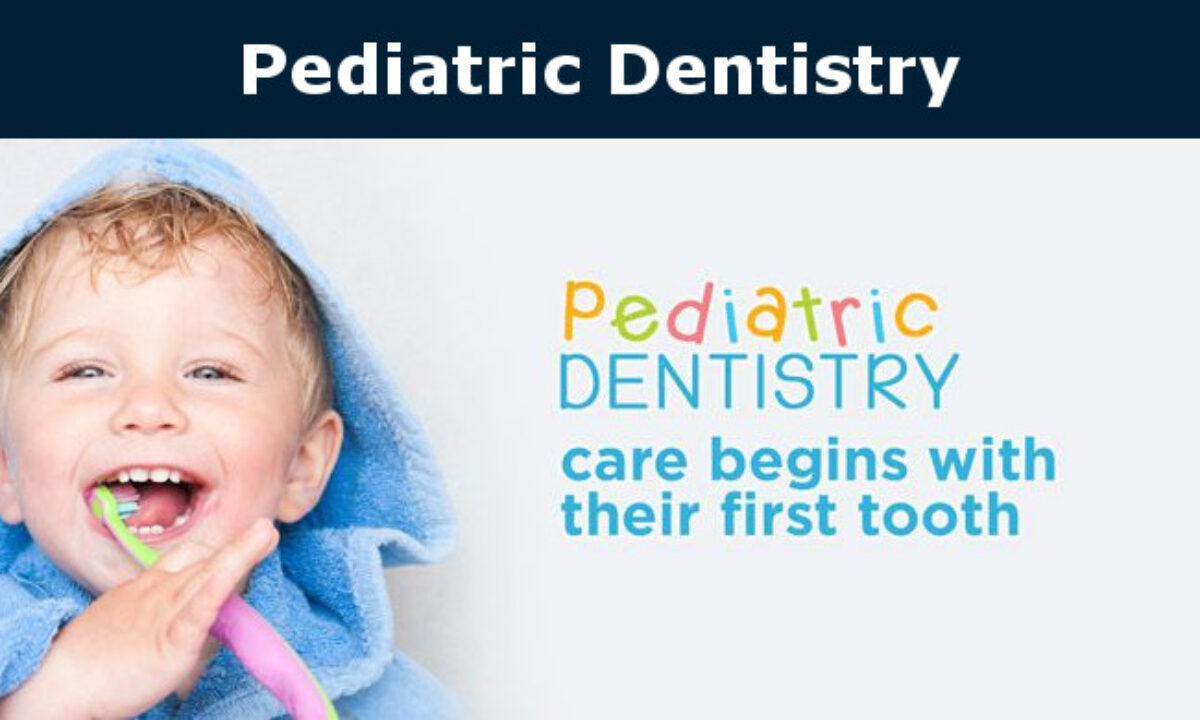 Pediatric Dentistry

Pediatric
DENTISTRY
care begins with their first tooth